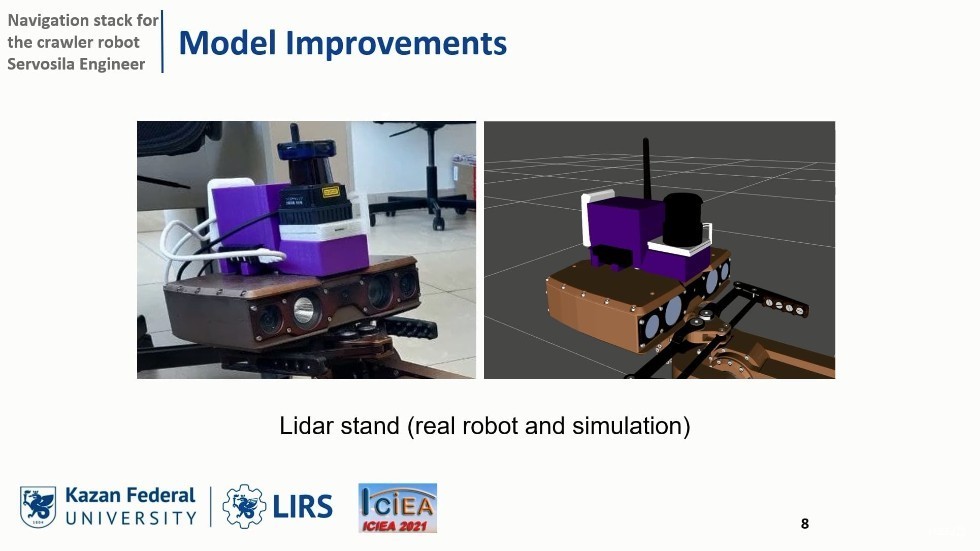 Navigation stack for the crawler robot Servosila Engineer

Model Improvements

Lidar stand (real robot and simulation)

Kazan Federal UNIVERSITY

LIRS

ICIEA

ICIEA 2021

8